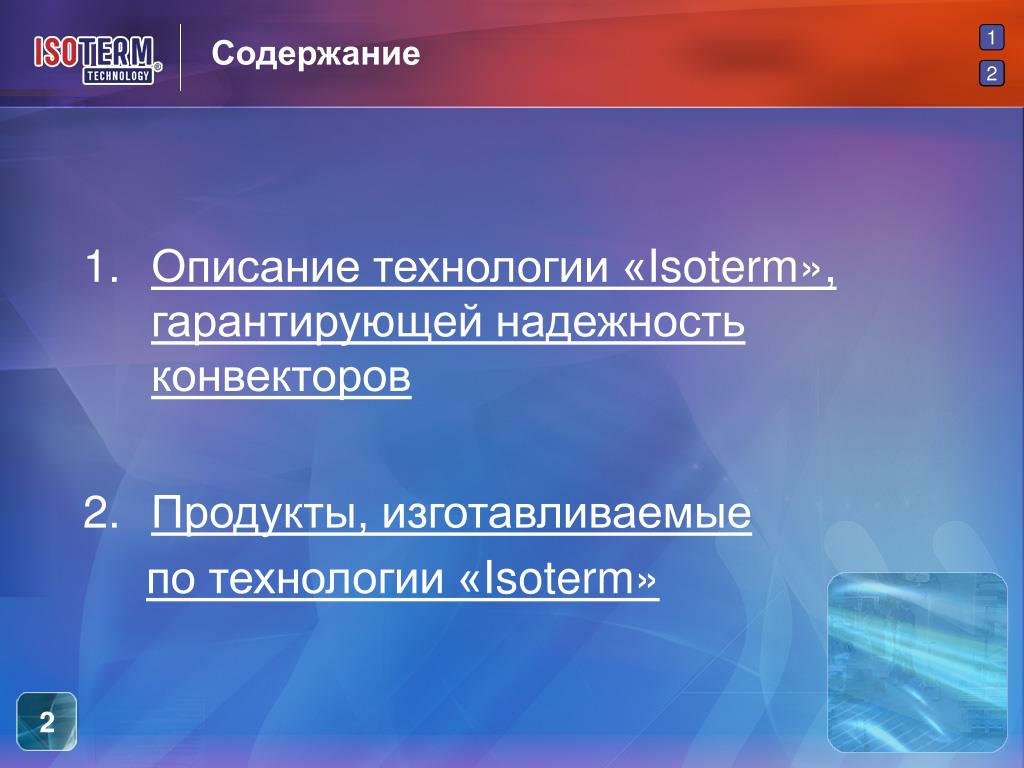 ISOTERM®
TECHNOLOGY

Содержание

1
2

1. Описание технологии «Isoterm», гарантирующей надежность конвекторов

2. Продукты, изготавливаемые по технологии «Isoterm»

2